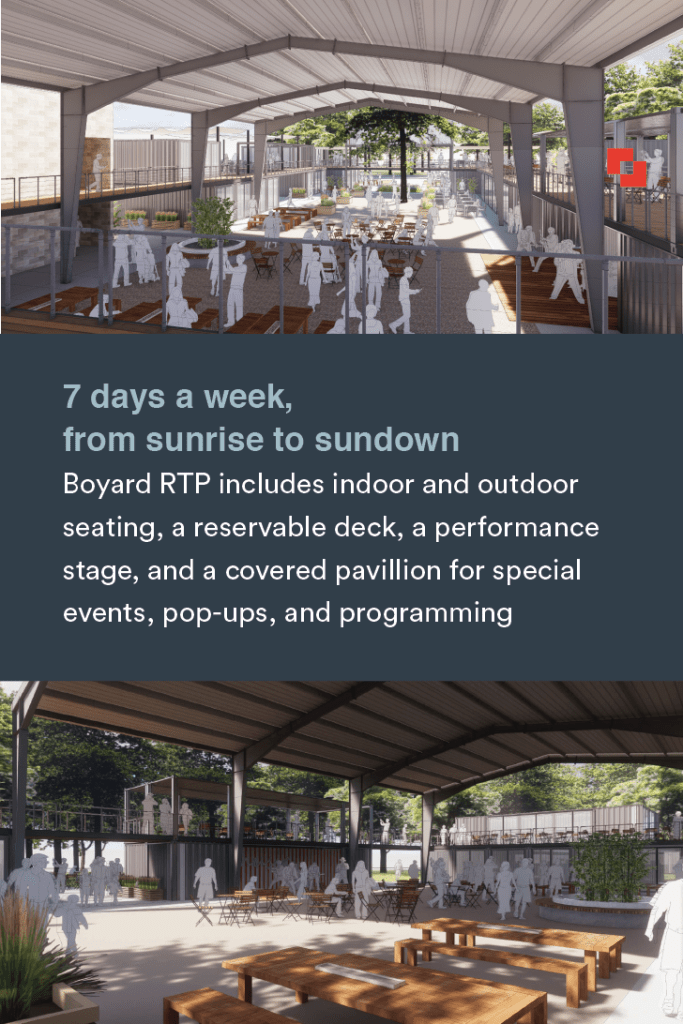 7 days a week,
from sunrise to sundown

Boyard RTP includes indoor and outdoor seating, a reservable deck, a performance stage, and a covered pavillion for special events, pop-ups, and programming